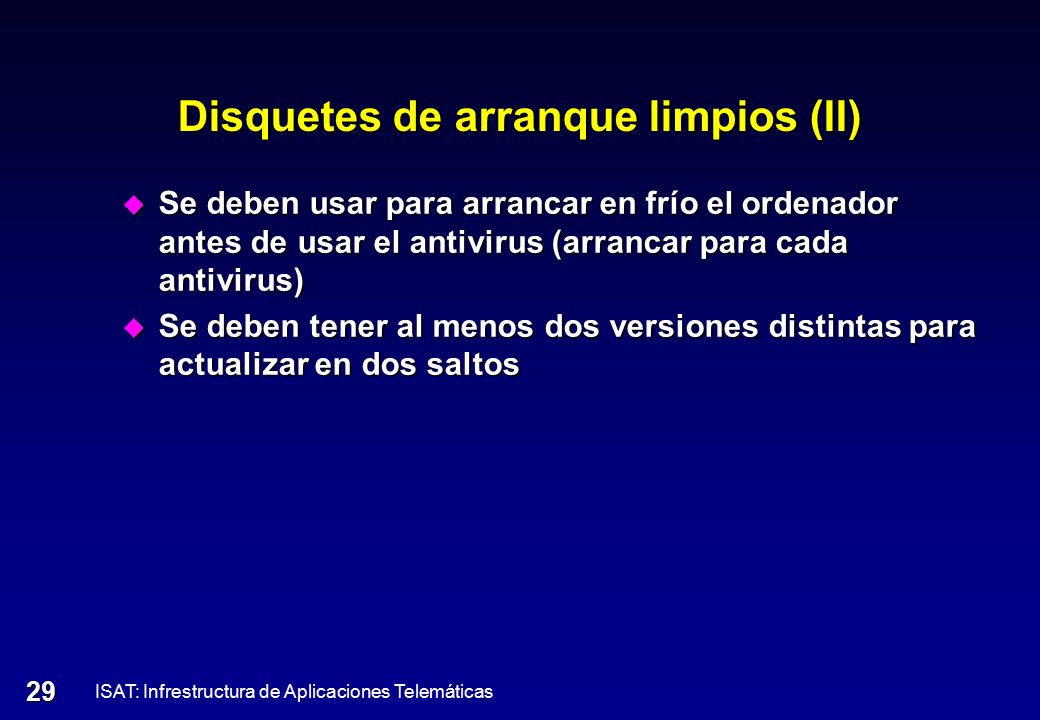 Disquetes de arranque limpios (II)

Se deben usar para arrancar en frío el ordenador antes de usar el antivirus (arrancar para cada antivirus)

Se deben tener al menos dos versiones distintas para actualizar en dos saltos

29 ISAT: Infrestructura de Aplicaciones Telemáticas